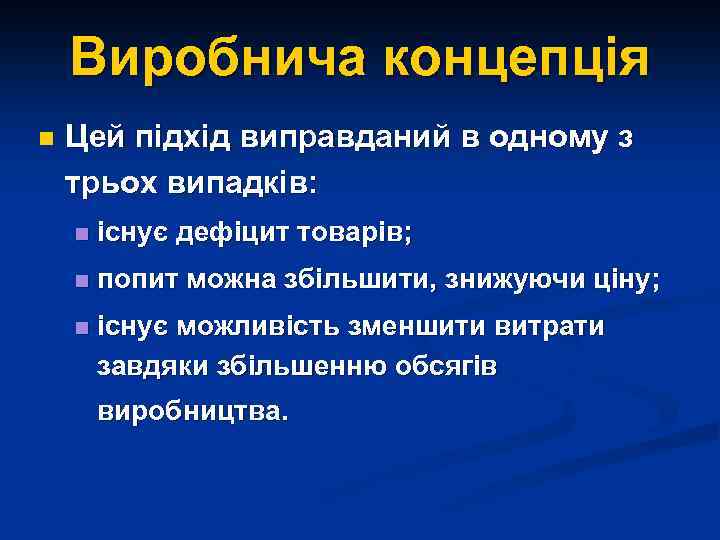 Виробнича концепція

Цей підхід виправданий в одному з трьох випадків:

існує дефіцит товарів;

попит можна збільшити, знижуючи ціну;

існує можливість зменшити витрати завдяки збільшенню обсягів виробництва.